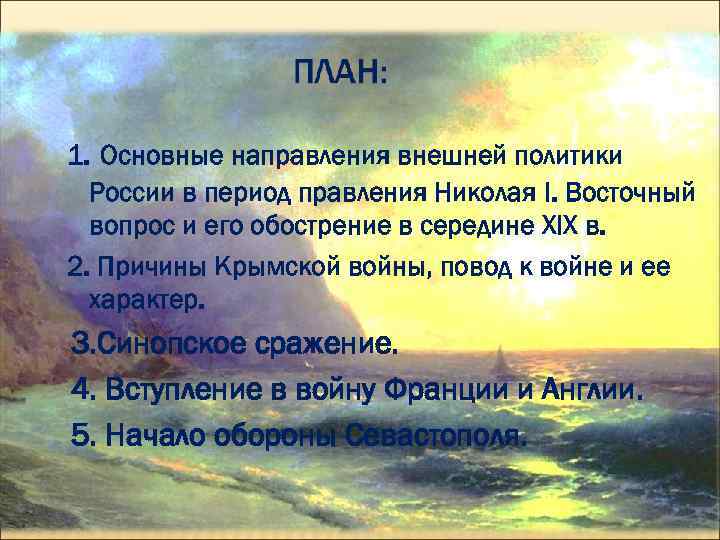 ПЛАН:

1. Основные направления внешней политики России в период правления Николая I. Восточный вопрос и его обострение в середине XIX в.

2. Причины Крымской войны, повод к войне и ее характер.

3.Синопское сражение.

4. Вступление в войну Франции и Англии.

5. Начало обороны Севастополя.